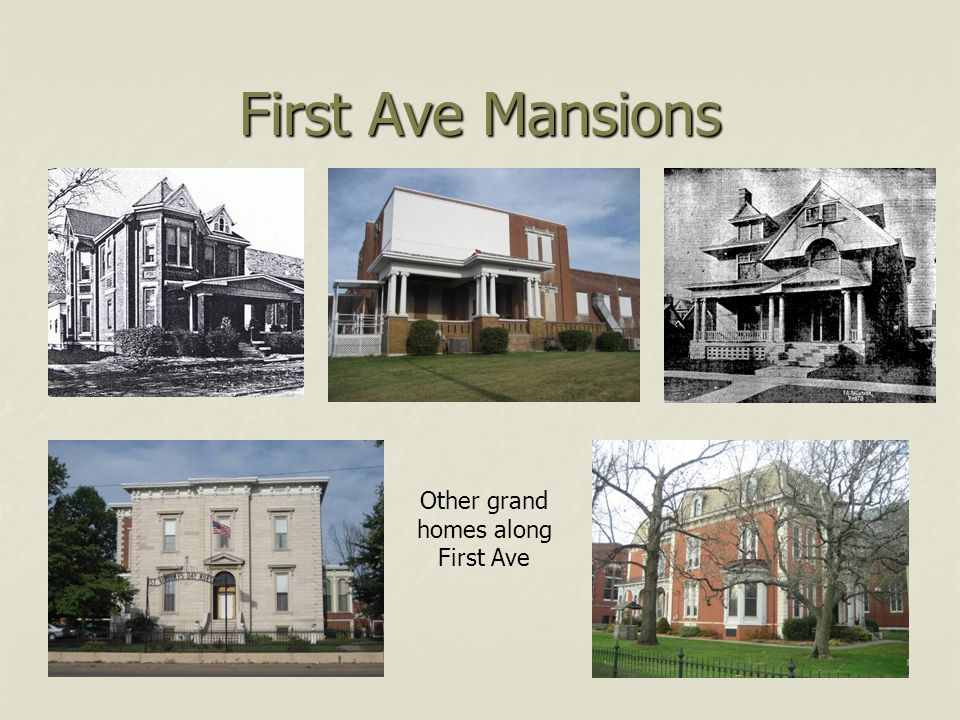 First Ave Mansions

Other grand homes along First Ave